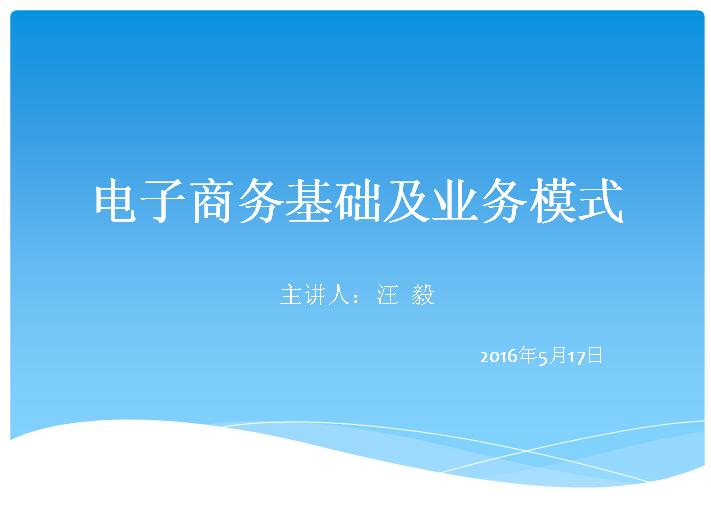 电子商务基础及业务模式

主讲人：汪 毅

2016年5月17日